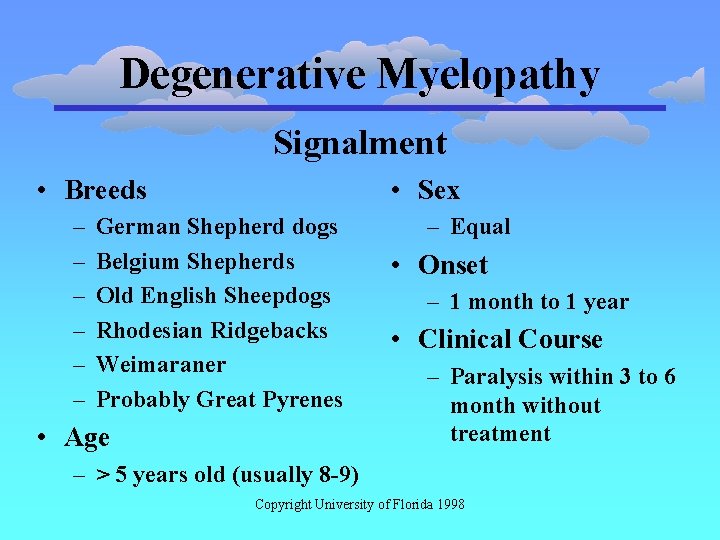 Degenerative Myelopathy

Signalment

• Breeds
– German Shepherd dogs
– Belgium Shepherds
– Old English Sheepdogs
– Rhodesian Ridgebacks
– Weimaraner
– Probably Great Pyrenes
• Age
– > 5 years old (usually 8-9)

• Sex
– Equal
• Onset
– 1 month to 1 year
• Clinical Course
– Paralysis within 3 to 6 month without treatment

Copyright University of Florida 1998